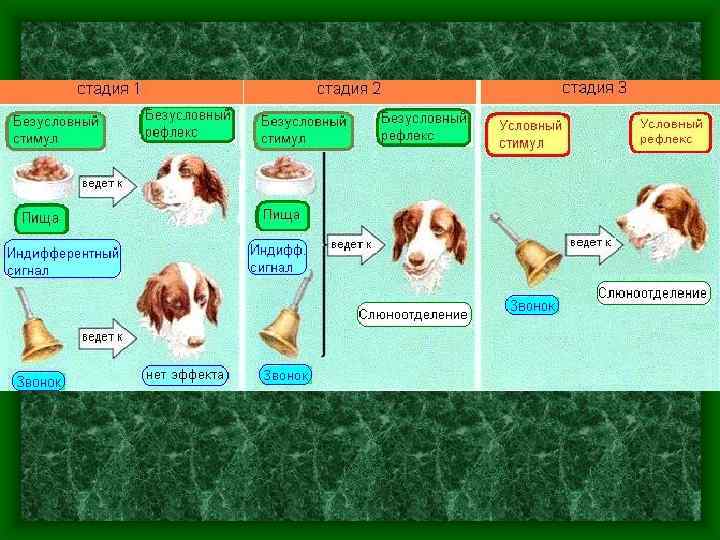 стадия 1

Безусловный стимул

Безусловный рефлекс

ведет к

Пища

Индифферентный сигнал

ведет к

Звонок

нет эффекта

стадия 2

Безусловный стимул

Безусловный рефлекс

Пища

Индифф. сигнал

ведет к

Слюноотделение

Звонок

стадия 3

Условный стимул

Условный рефлекс

ведет к

Звонок

Слюноотделение